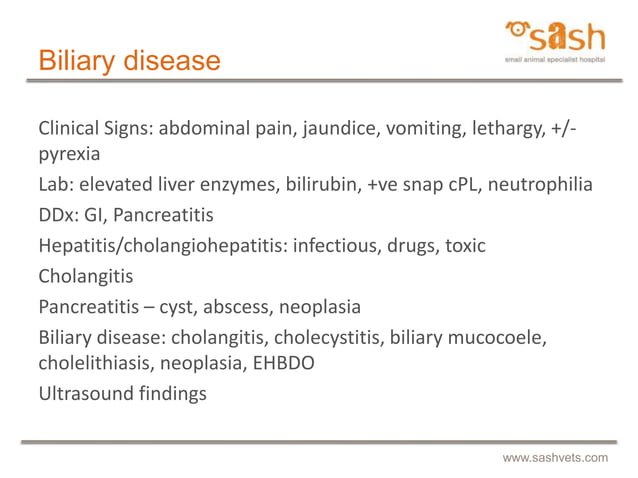 sash
small animal specialist hospital

Biliary disease

Clinical Signs: abdominal pain, jaundice, vomiting, lethargy, +/- pyrexia

Lab: elevated liver enzymes, bilirubin, +ve snap cPL, neutrophilia

DDx: GI, Pancreatitis

Hepatitis/cholangiohepatitis: infectious, drugs, toxic

Cholangitis

Pancreatitis – cyst, abscess, neoplasia

Biliary disease: cholangitis, cholecystitis, biliary mucocoele, cholelithiasis, neoplasia, EHBDO

Ultrasound findings

www.sashvets.com